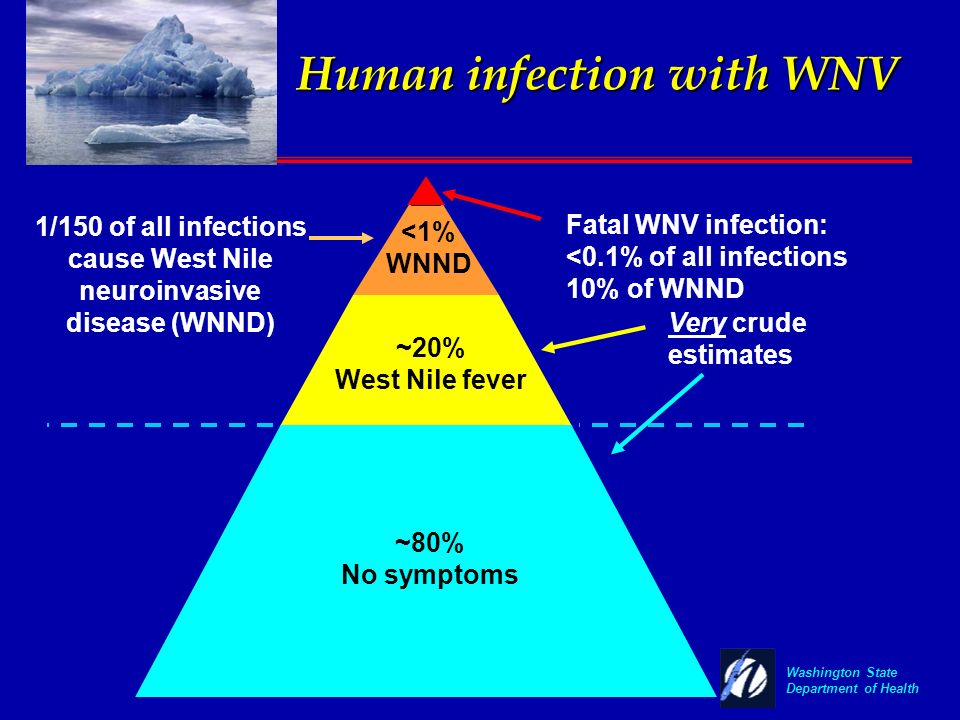 Human infection with WNV

1/150 of all infections cause West Nile neuroinvasive disease (WNND)

<1%
WNND

Fatal WNV infection:
<0.1% of all infections
10% of WNND

Very crude estimates

~20%
West Nile fever

~80%
No symptoms

Washington State
Department of Health